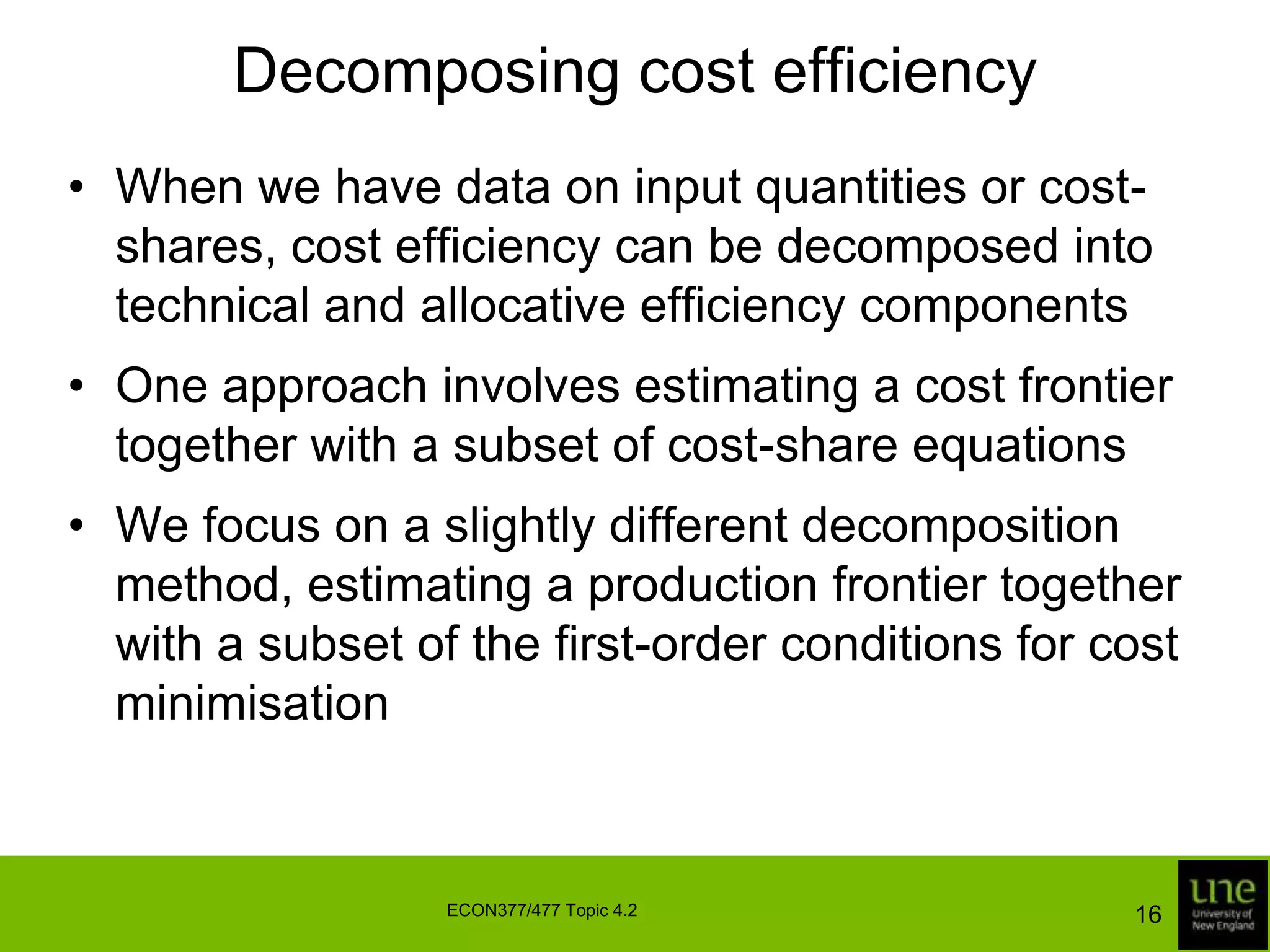 Decomposing cost efficiency

• When we have data on input quantities or cost-shares, cost efficiency can be decomposed into technical and allocative efficiency components

• One approach involves estimating a cost frontier together with a subset of cost-share equations

• We focus on a slightly different decomposition method, estimating a production frontier together with a subset of the first-order conditions for cost minimisation

ECON377/477 Topic 4.2

16

une
University of New England